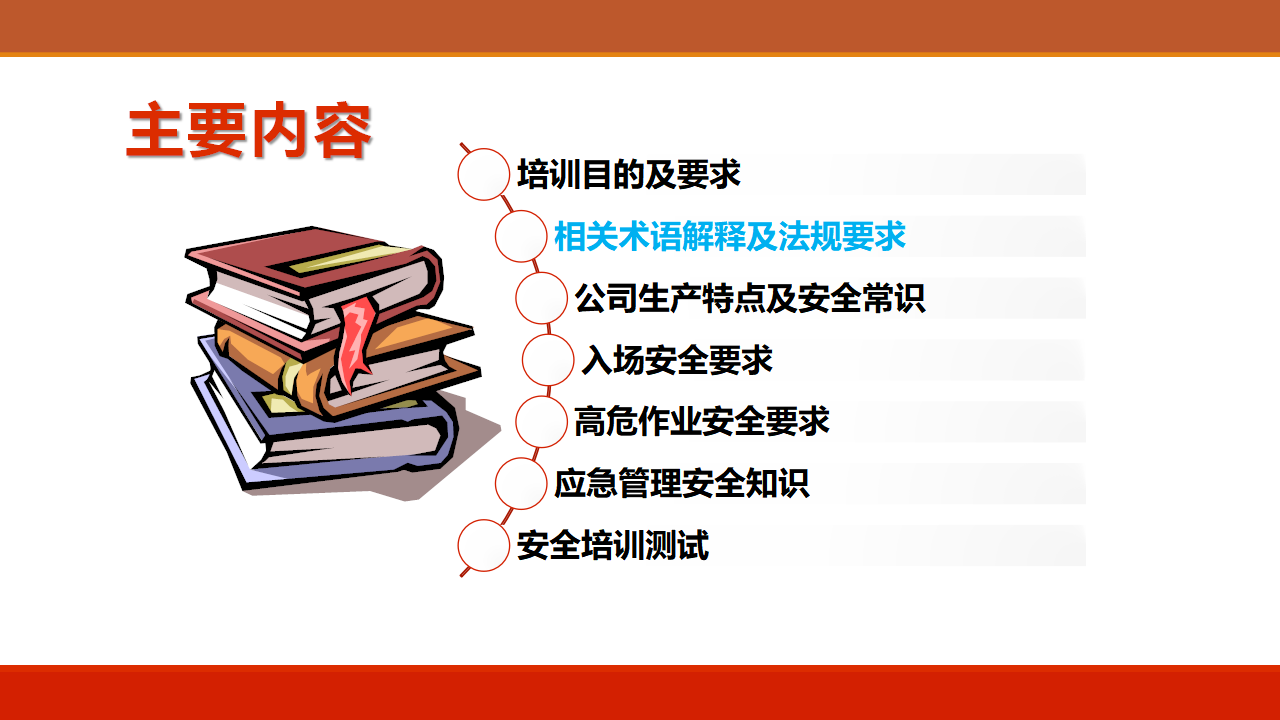 主要内容

培训目的及要求

相关术语解释及法规要求

公司生产特点及安全常识

入场安全要求

高危作业安全要求

应急管理安全知识

安全培训测试